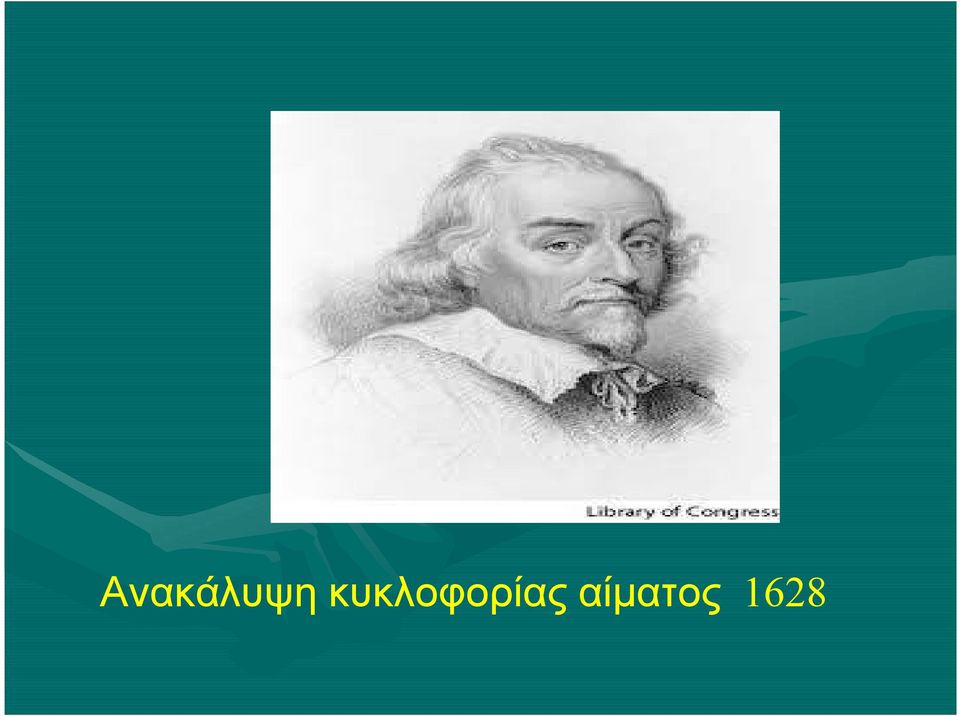 Library of Congress

Ανακάλυψη κυκλοφορίας αίματος 1628